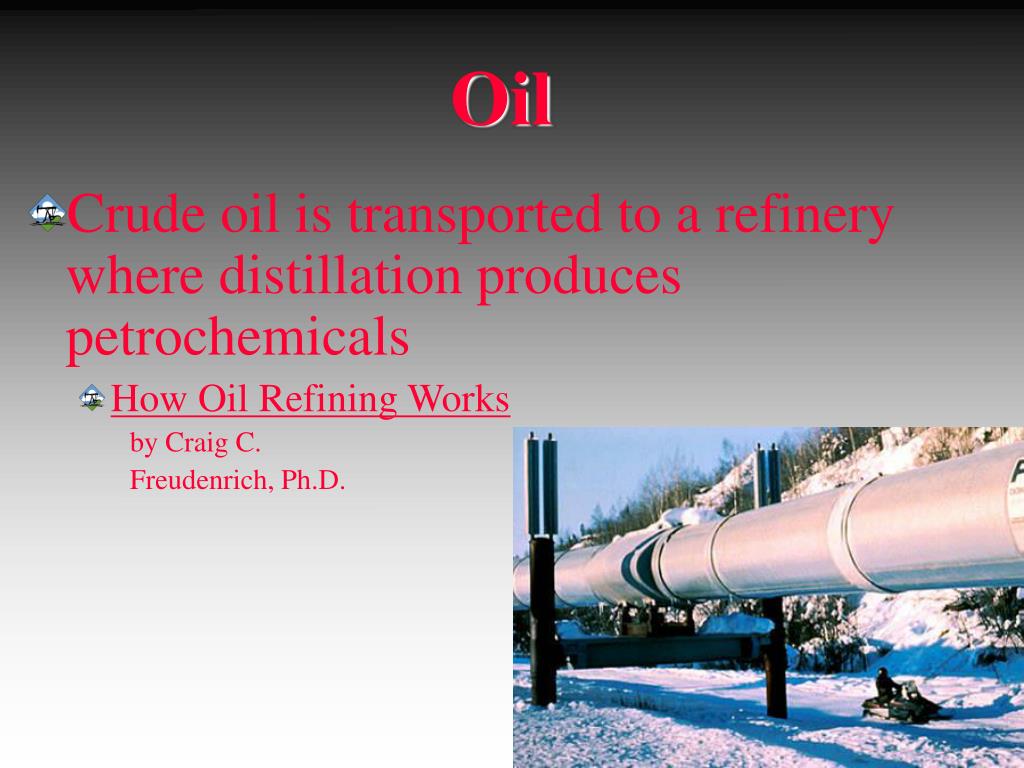 Oil

Crude oil is transported to a refinery where distillation produces petrochemicals

How Oil Refining Works

by Craig C. Freudenrich, Ph.D.